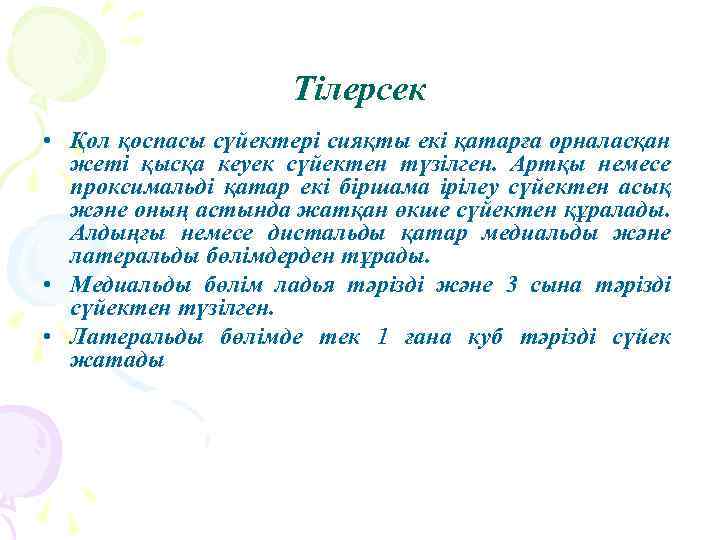 Тілерсек

• Қол қоспасы сүйектері сияқты екі қатарға орналасқан жеті қысқа кеуек сүйектен түзілген. Артқы немесе проксимальді қатар екі біршама ірілеу сүйектен асық және оның астында жатқан өкше сүйектен құралады. Алдыңғы немесе дистальды қатар медиальды және латеральды бөлімдерден тұрады.

• Медиальды бөлім ладья тәрізді және 3 сына тәрізді сүйектен түзілген.

• Латеральды бөлімде тек 1 ғана куб тәрізді сүйек жатады